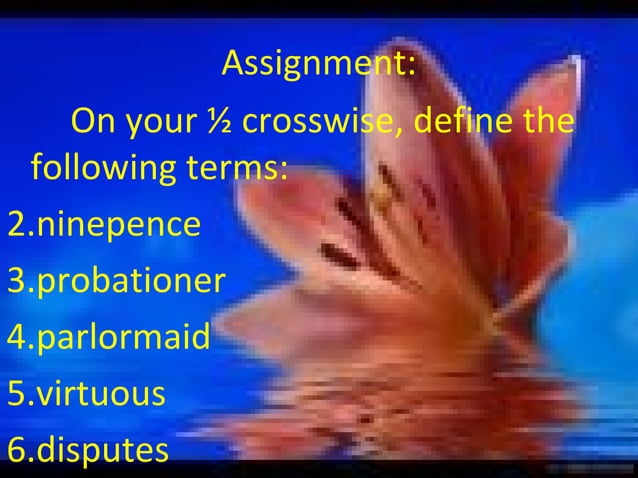 Assignment:

On your ½ crosswise, define the following terms:

2.ninepence

3.probationer

4.parlormaid

5.virtuous

6.disputes